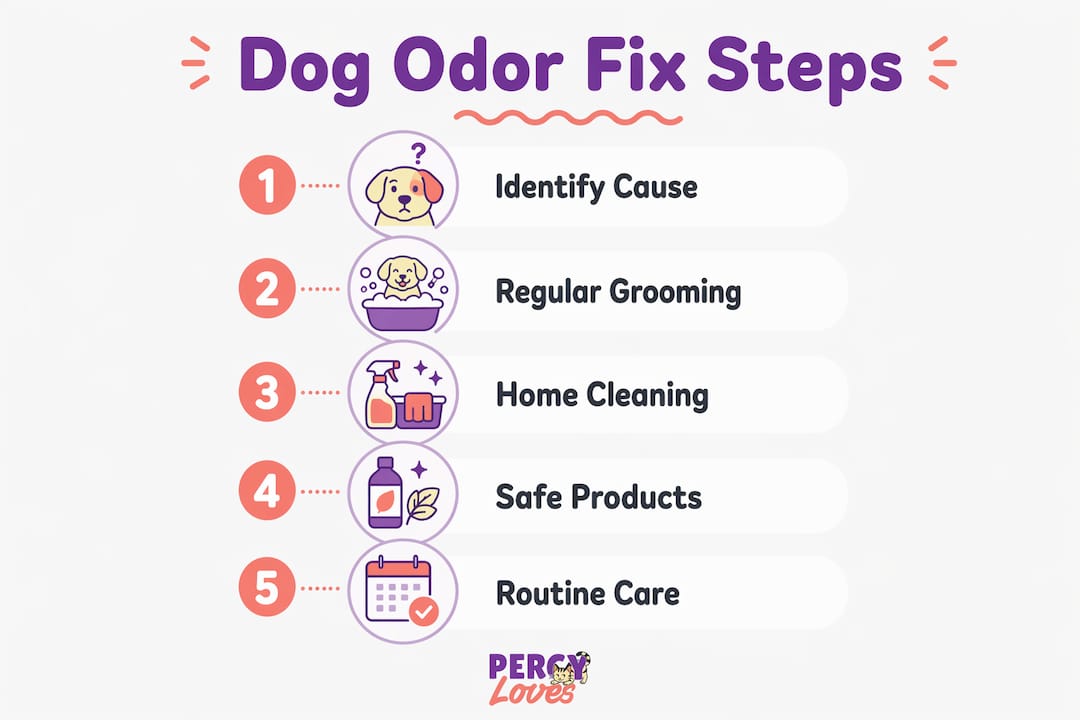 Dog Odor Fix Steps

1 Identify Cause

2 Regular Grooming

3 Home Cleaning

4 Safe Products

5 Routine Care

PERCY Loves